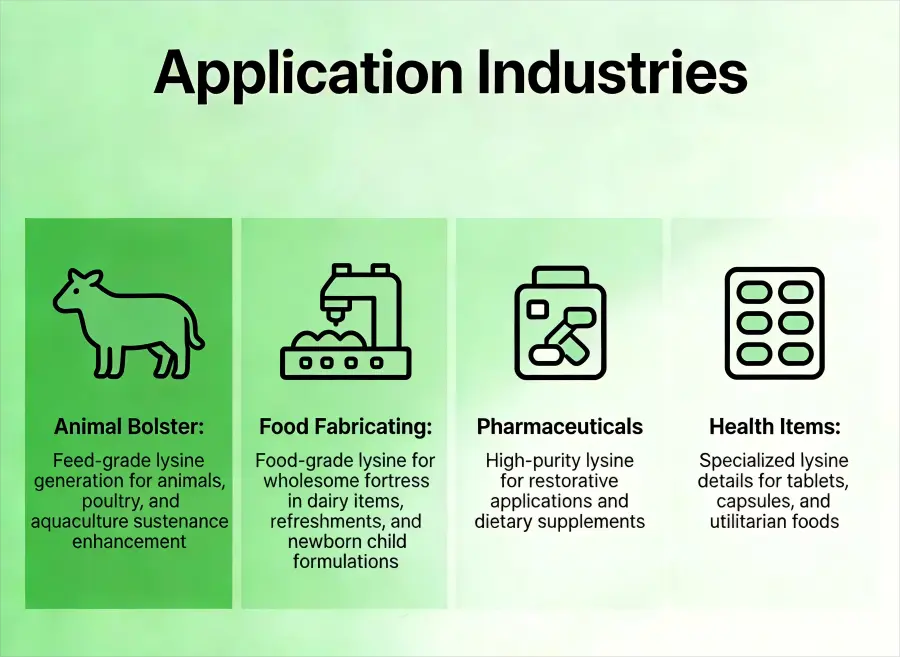 Application Industries

Animal Bolster:

Feed-grade lysine generation for animals, poultry, and aquaculture sustenance enhancement

Food Fabricating:

Food-grade lysine for wholesome fortress in dairy items, refreshments, and newborn child formulations

Pharmaceuticals

High-purity lysine for restorative applications and dietary supplements

Health Items:

Specialized lysine details for tablets, capsules, and utilitarian foods